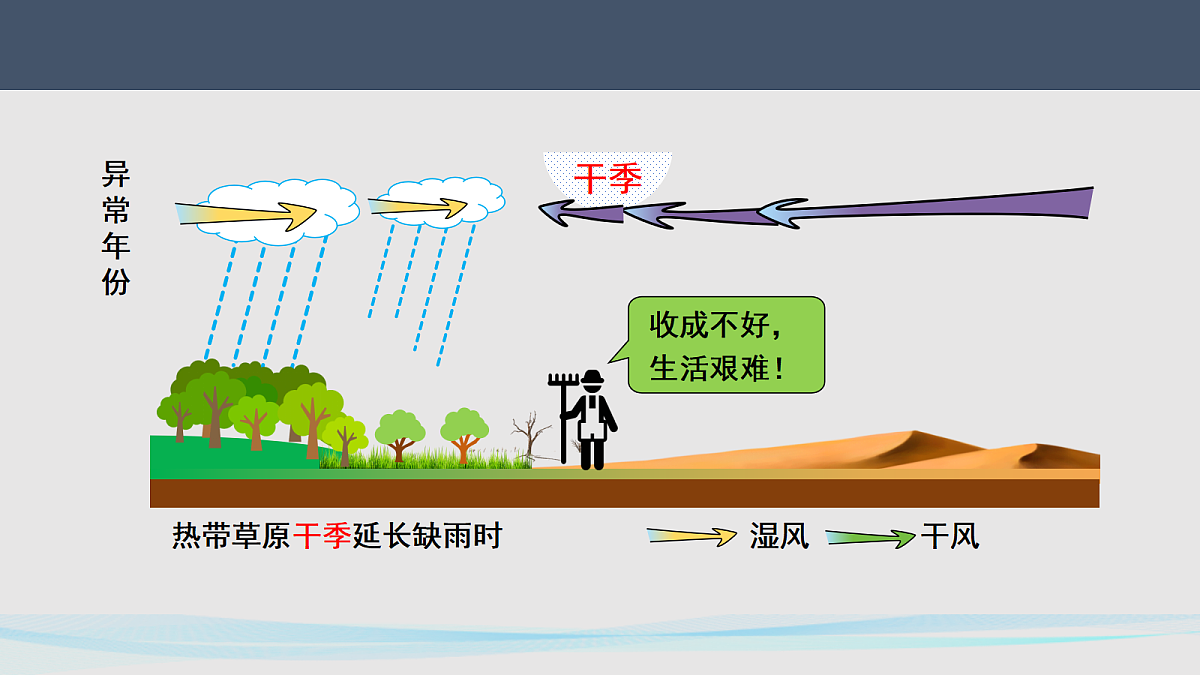 异常年份

干季

收成不好，生活艰难！

热带草原干季延长缺雨时

湿风

干风